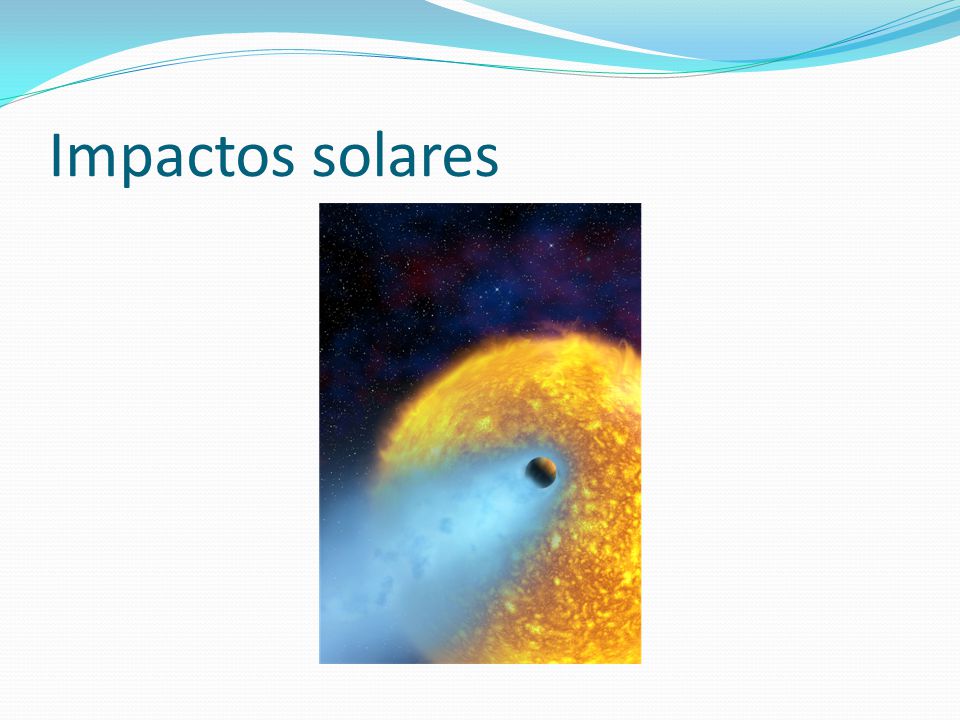 Impactos solares